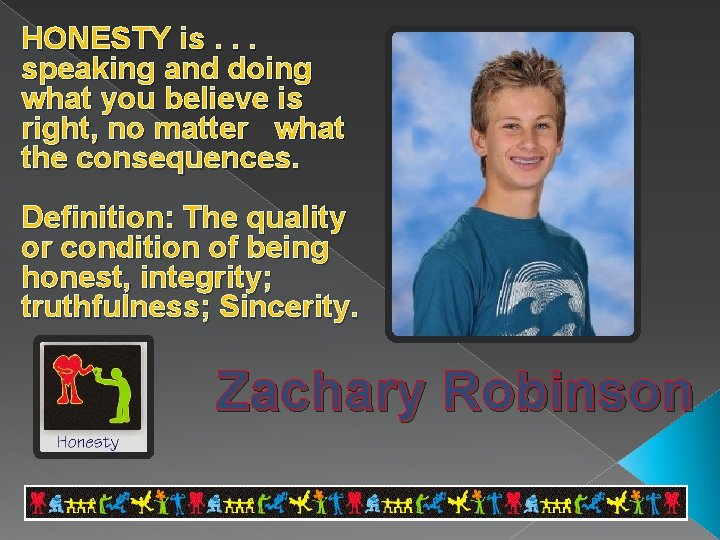 HONESTY is . . . speaking and doing what you believe is right, no matter what the consequences.

Definition: The quality or condition of being honest, integrity; truthfulness; Sincerity.

Honesty

Zachary Robinson